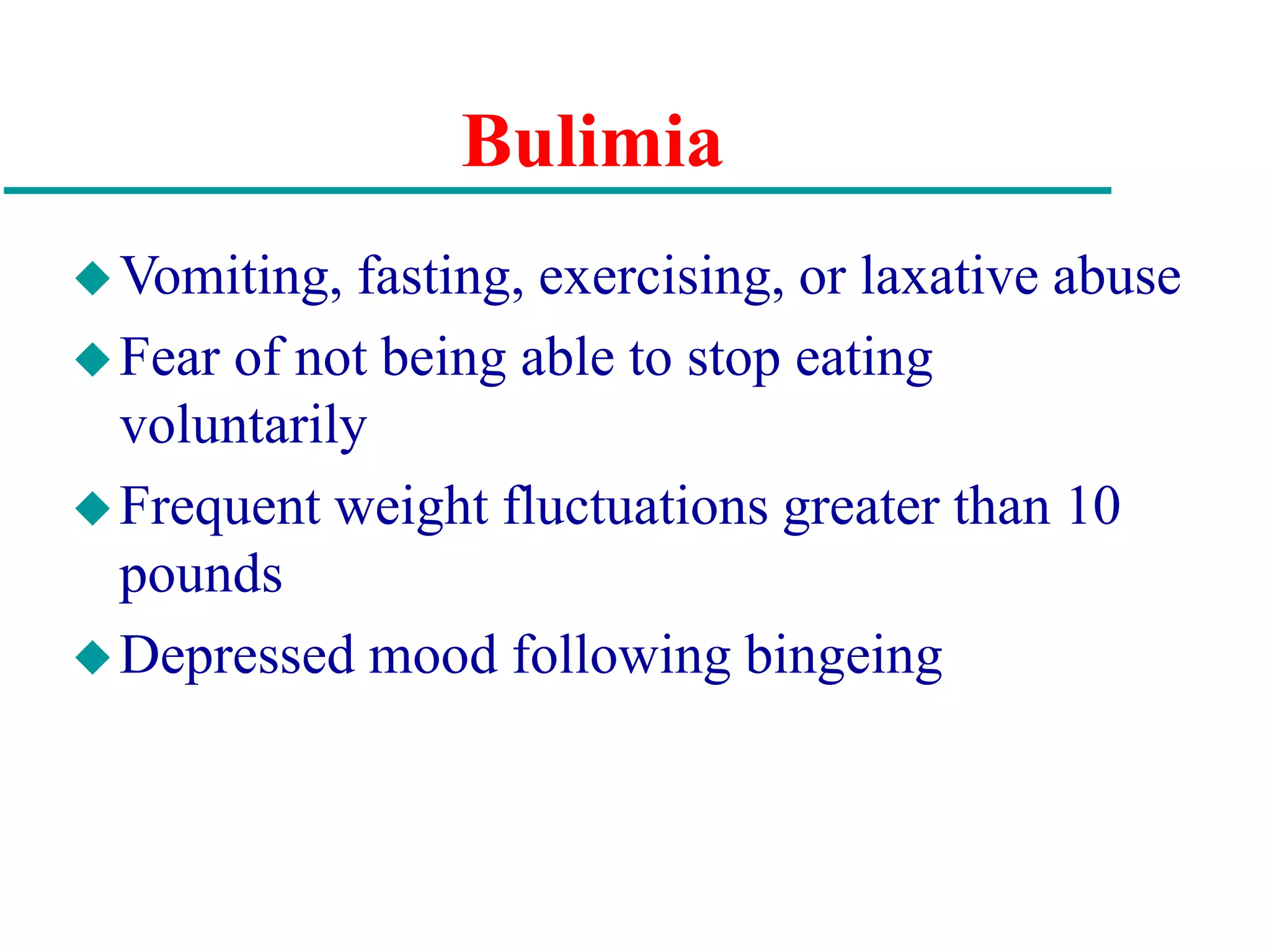 Bulimia

◆ Vomiting, fasting, exercising, or laxative abuse

◆ Fear of not being able to stop eating voluntarily

◆ Frequent weight fluctuations greater than 10 pounds

◆ Depressed mood following bingeing